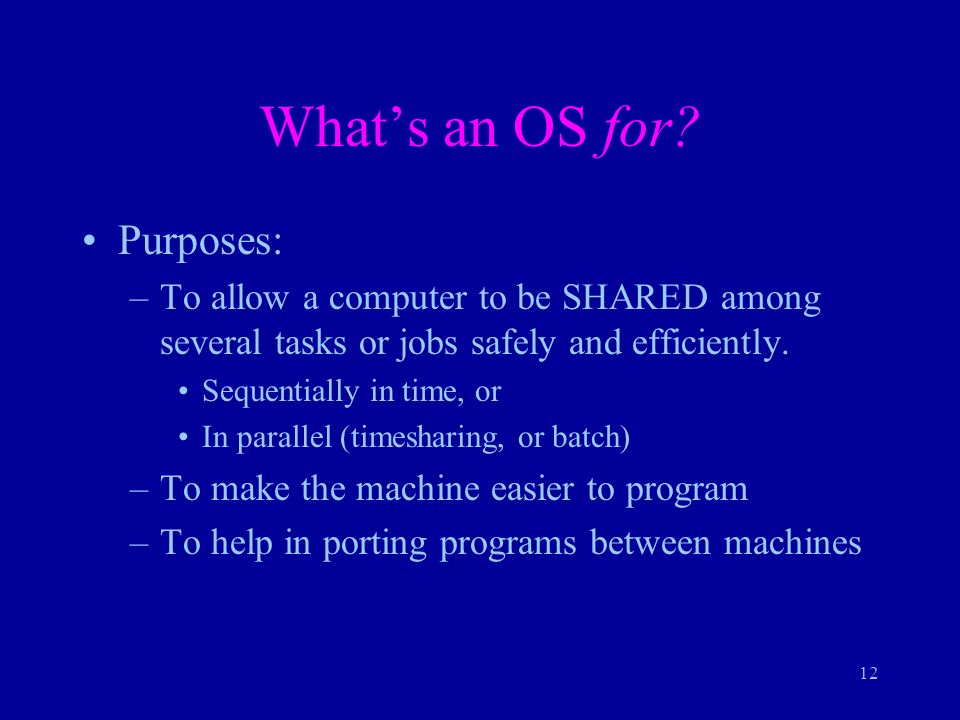 What’s an OS for?

• Purposes:

– To allow a computer to be SHARED among several tasks or jobs safely and efficiently.

• Sequentially in time, or

• In parallel (timesharing, or batch)

– To make the machine easier to program

– To help in porting programs between machines

12